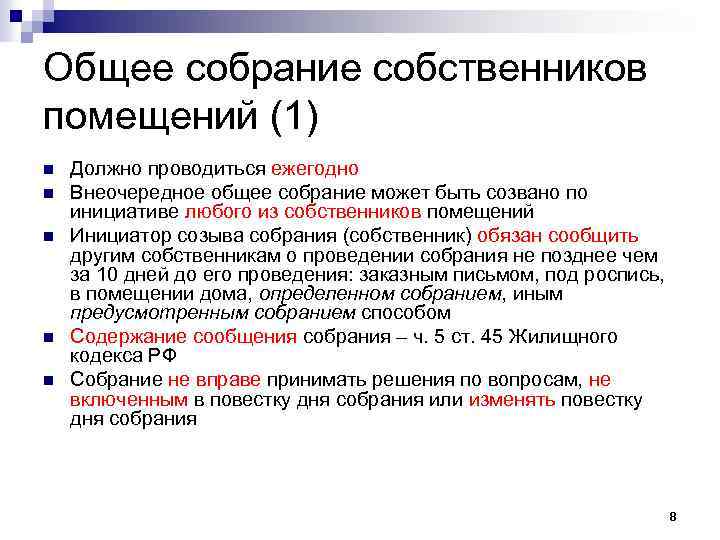 Общее собрание собственников помещений (1)

Должно проводиться ежегодно

Внеочередное общее собрание может быть созвано по инициативе любого из собственников помещений

Инициатор созыва собрания (собственник) обязан сообщить другим собственникам о проведении собрания не позднее чем за 10 дней до его проведения: заказным письмом, под роспись, в помещении дома, определенном собранием, иным предусмотренным собранием способом

Содержание сообщения собрания – ч. 5 ст. 45 Жилищного кодекса РФ

Собрание не вправе принимать решения по вопросам, не включенным в повестку дня собрания или изменять повестку дня собрания

8